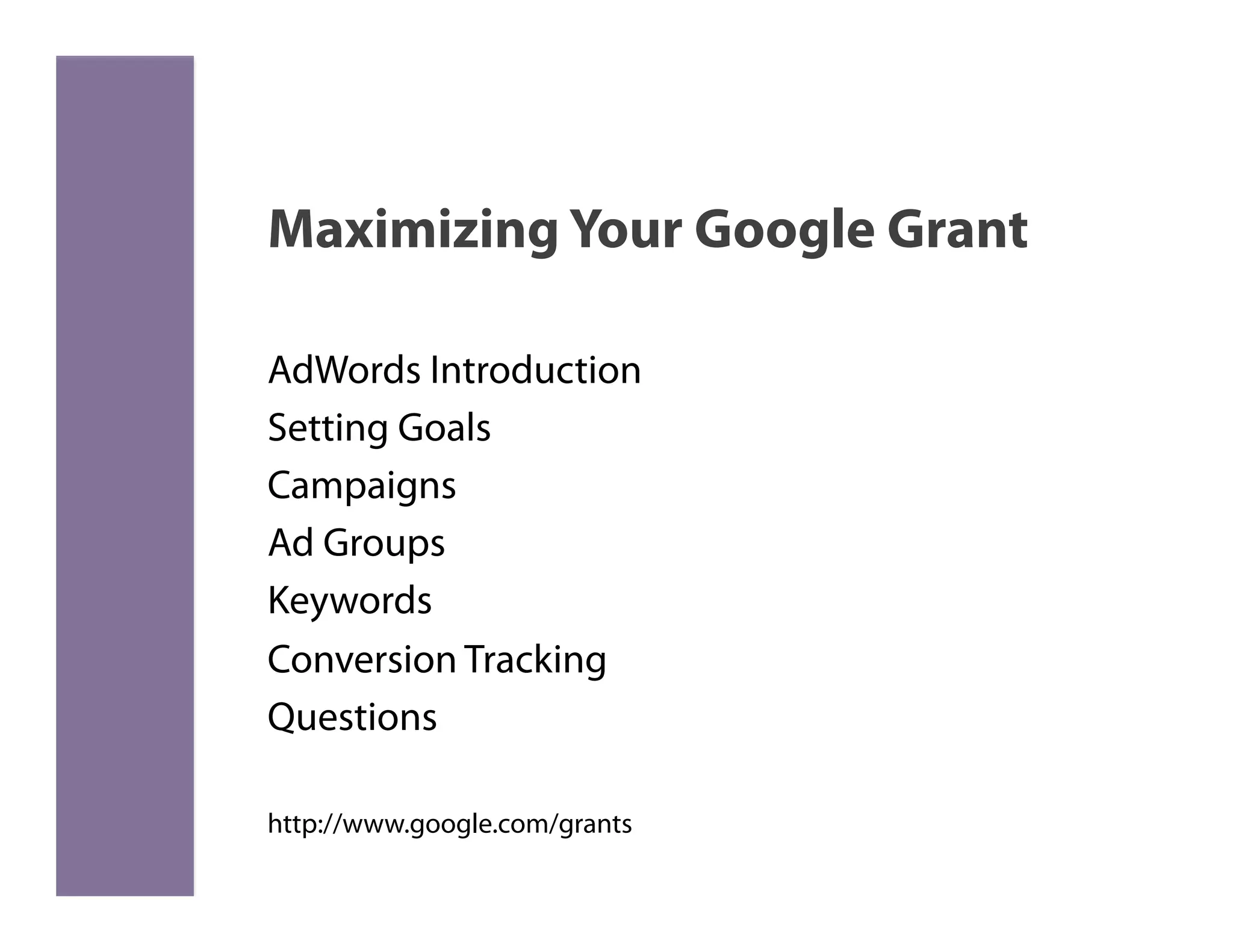 Maximizing Your Google Grant

AdWords Introduction
Setting Goals
Campaigns
Ad Groups
Keywords
Conversion Tracking
Questions

http://www.google.com/grants